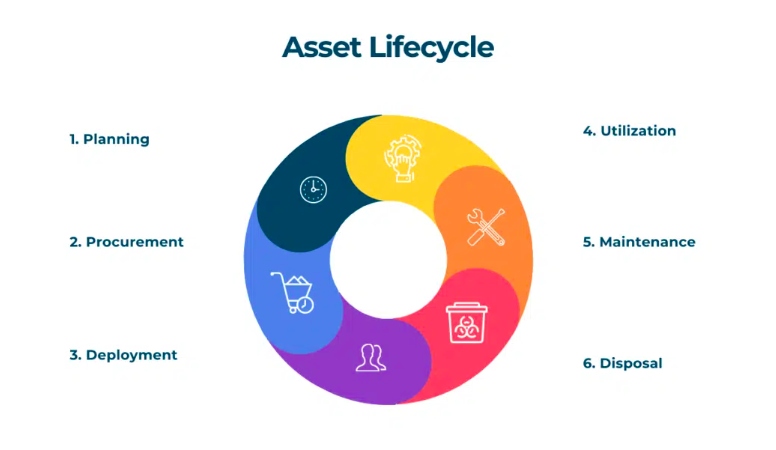 Asset Lifecycle

1. Planning

2. Procurement

3. Deployment

4. Utilization

5. Maintenance

6. Disposal